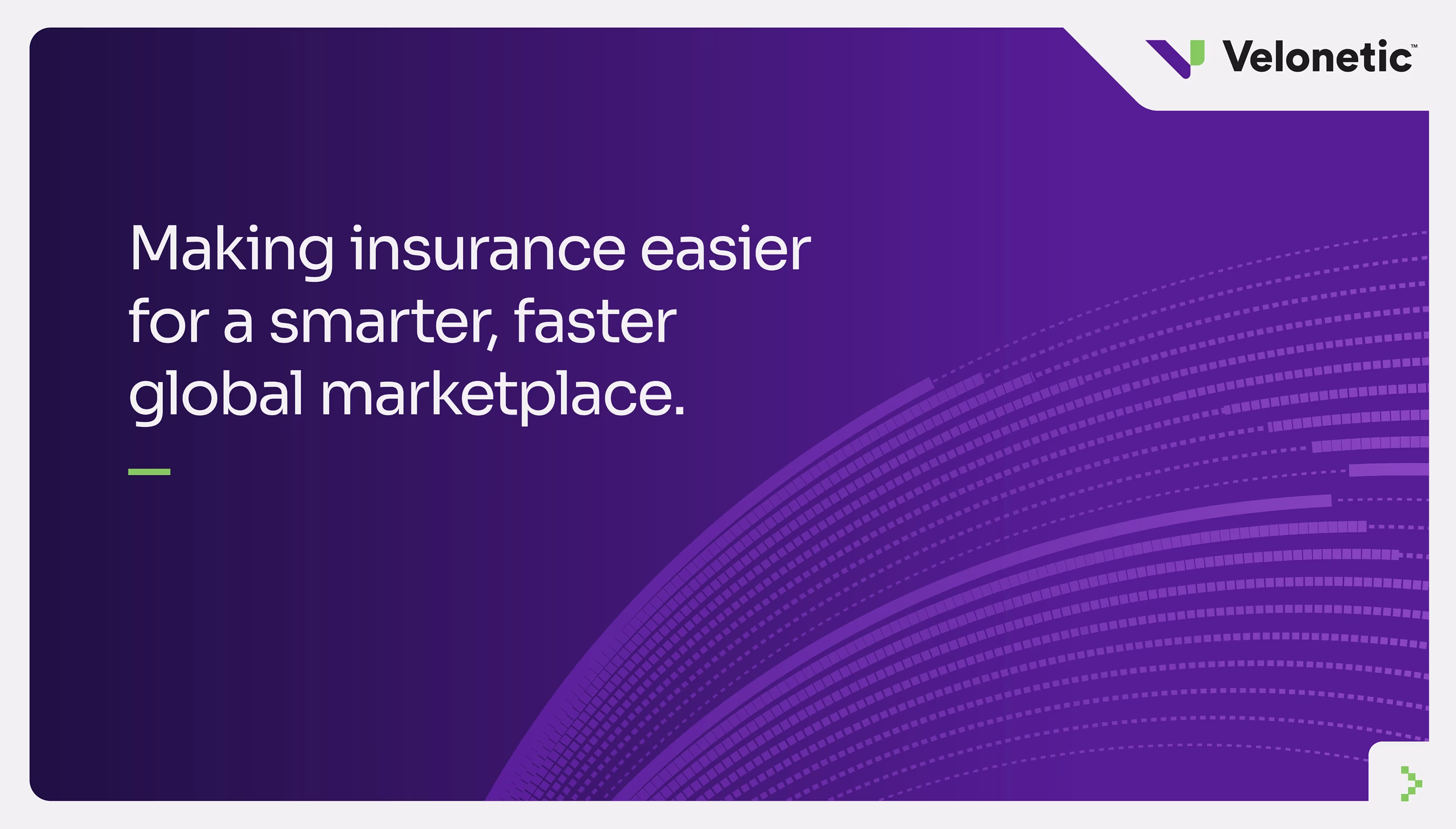 Velonetic™

Making insurance easier for a smarter, faster global marketplace.